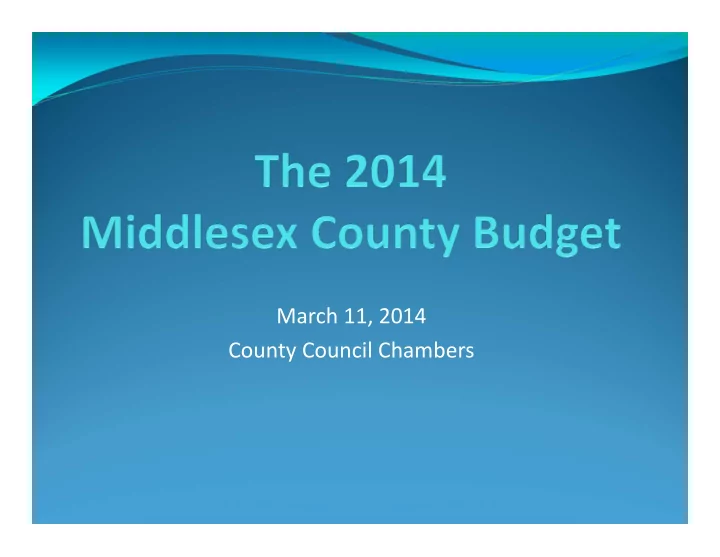 The 2014
Middlesex County Budget

March 11, 2014
County Council Chambers